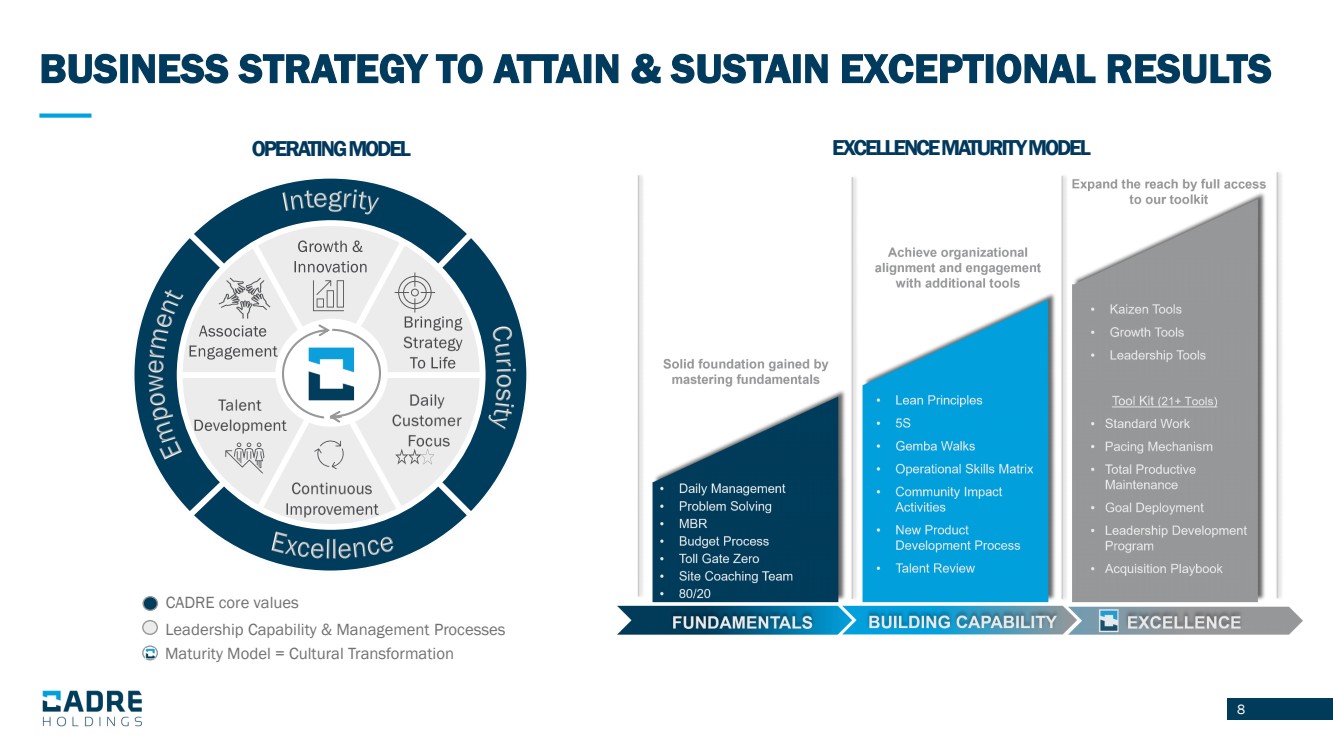 BUSINESS STRATEGY TO ATTAIN & SUSTAIN EXCEPTIONAL RESULTS

OPERATING MODEL

Integrity

Curiosity

Excellence

Empowerment

Growth & Innovation

Bringing Strategy To Life

Daily Customer Focus

Continuous Improvement

Talent Development

Associate Engagement

CADRE core values

Leadership Capability & Management Processes

Maturity Model = Cultural Transformation

EXCELLENCE MATURITY MODEL

Solid foundation gained by mastering fundamentals

- Daily Management
- Problem Solving
- MBR
- Budget Process
- Toll Gate Zero
- Site Coaching Team
- 80/20

Achieve organizational alignment and engagement with additional tools

- Lean Principles
- 5S
- Gemba Walks
- Operational Skills Matrix
- Community Impact Activities
- New Product Development Process
- Talent Review

Expand the reach by full access to our toolkit

- Kaizen Tools
- Growth Tools
- Leadership Tools

Tool Kit (21+ Tools)

- Standard Work
- Pacing Mechanism
- Total Productive Maintenance
- Goal Deployment
- Leadership Development Program
- Acquisition Playbook

FUNDAMENTALS

BUILDING CAPABILITY

EXCELLENCE

CADRE HOLDINGS

8